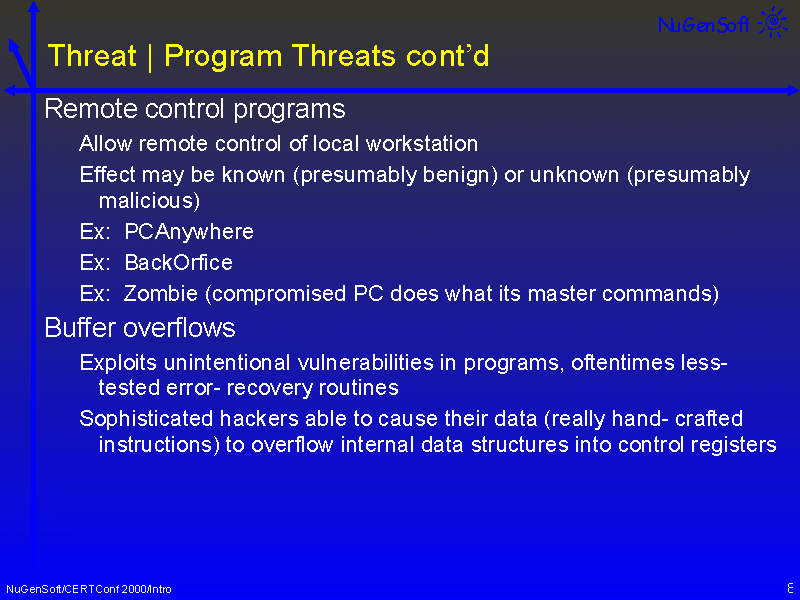 NuGenSoft

Threat | Program Threats cont'd

Remote control programs

Allow remote control of local workstation

Effect may be known (presumably benign) or unknown (presumably malicious)

Ex: PCAnywhere

Ex: BackOrfice

Ex: Zombie (compromised PC does what its master commands)

Buffer overflows

Exploits unintentional vulnerabilities in programs, oftentimes less-tested error- recovery routines

Sophisticated hackers able to cause their data (really hand- crafted instructions) to overflow internal data structures into control registers

NuGenSoft/CERTConf 2000/Intro

8